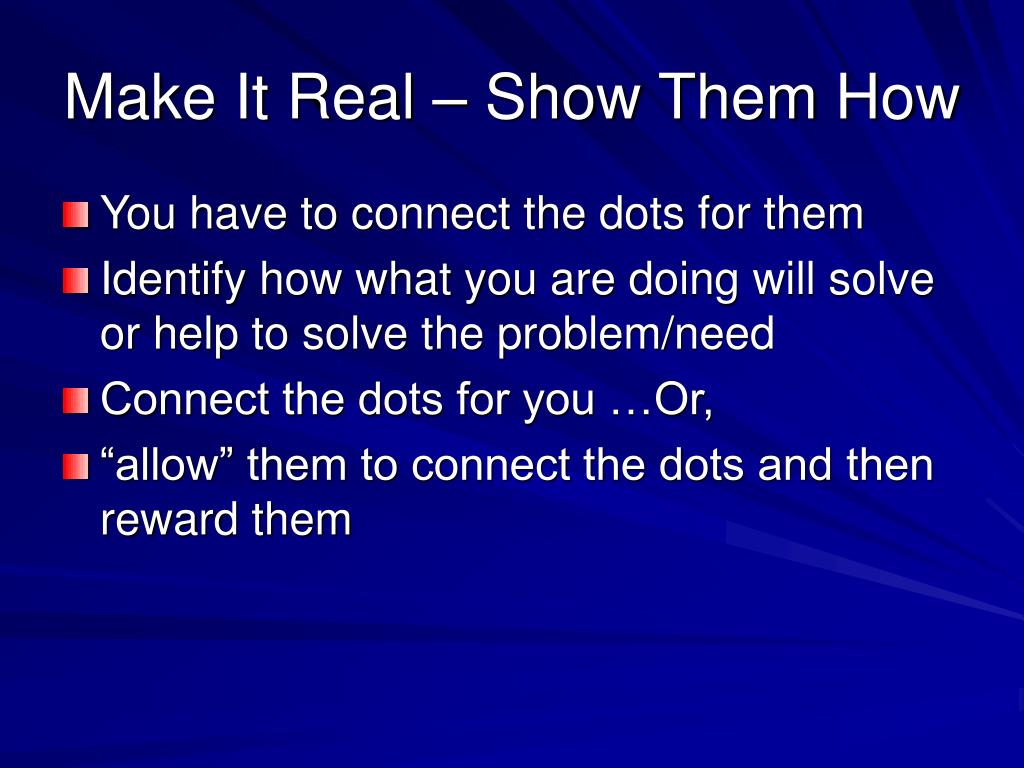 Make It Real – Show Them How

You have to connect the dots for them

Identify how what you are doing will solve or help to solve the problem/need

Connect the dots for you …Or,

“allow” them to connect the dots and then reward them